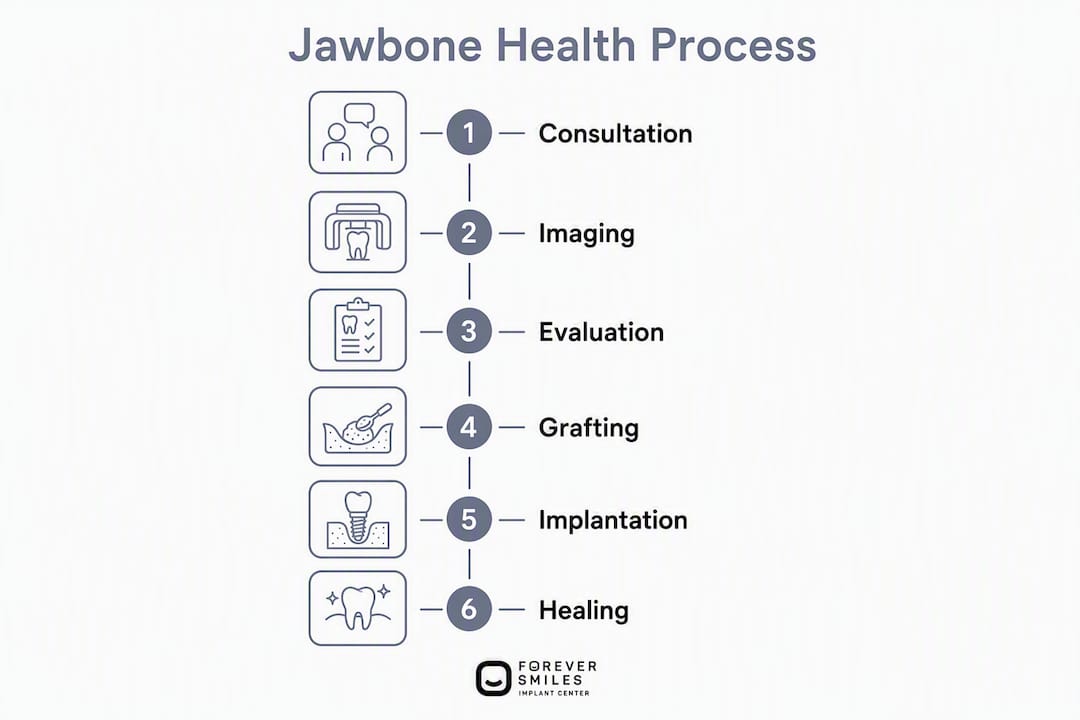 Jawbone Health Process

1 Consultation

2 Imaging

3 Evaluation

4 Grafting

5 Implantation

6 Healing

FOREVER SMILES IMPLANT CENTER